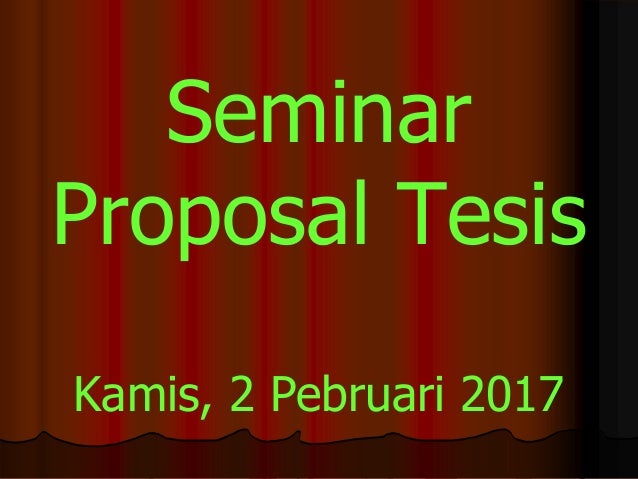 Seminar
Proposal Tesis

Kamis, 2 Pebruari 2017